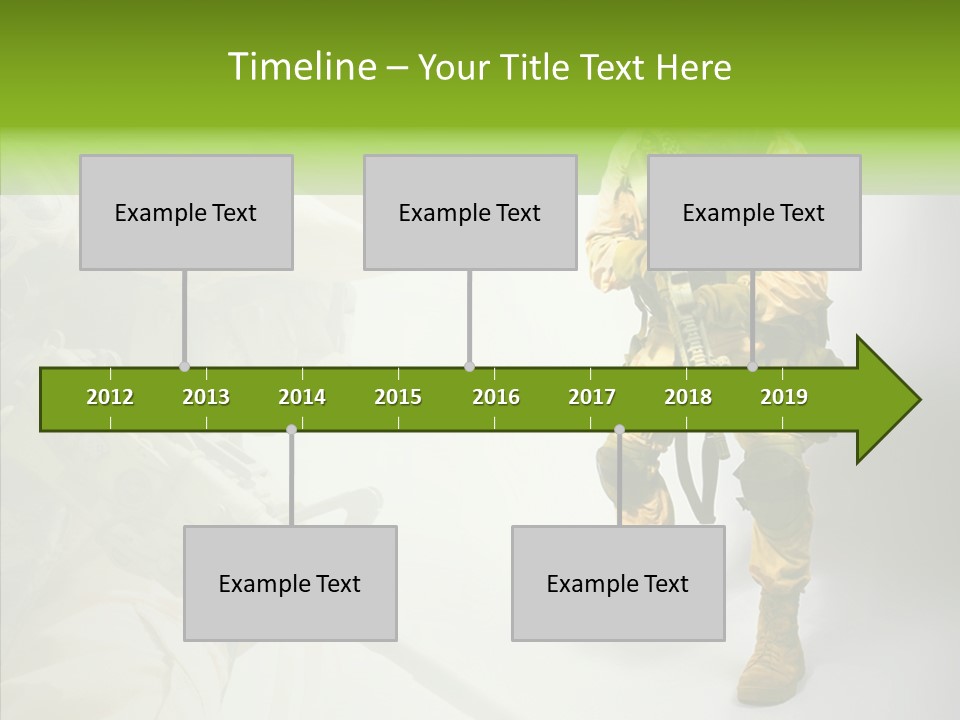 Timeline – Your Title Text Here

Example Text

Example Text

Example Text

2012 2013 2014 2015 2016 2017 2018 2019

Example Text

Example Text